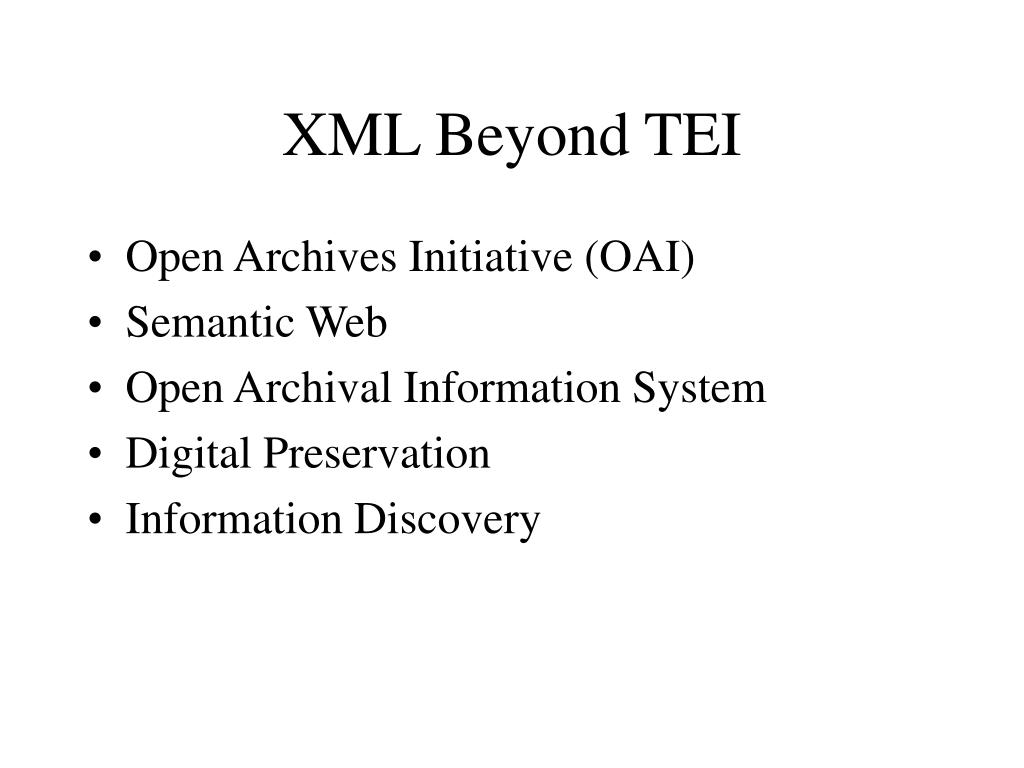 XML Beyond TEI

• Open Archives Initiative (OAI)
• Semantic Web
• Open Archival Information System
• Digital Preservation
• Information Discovery